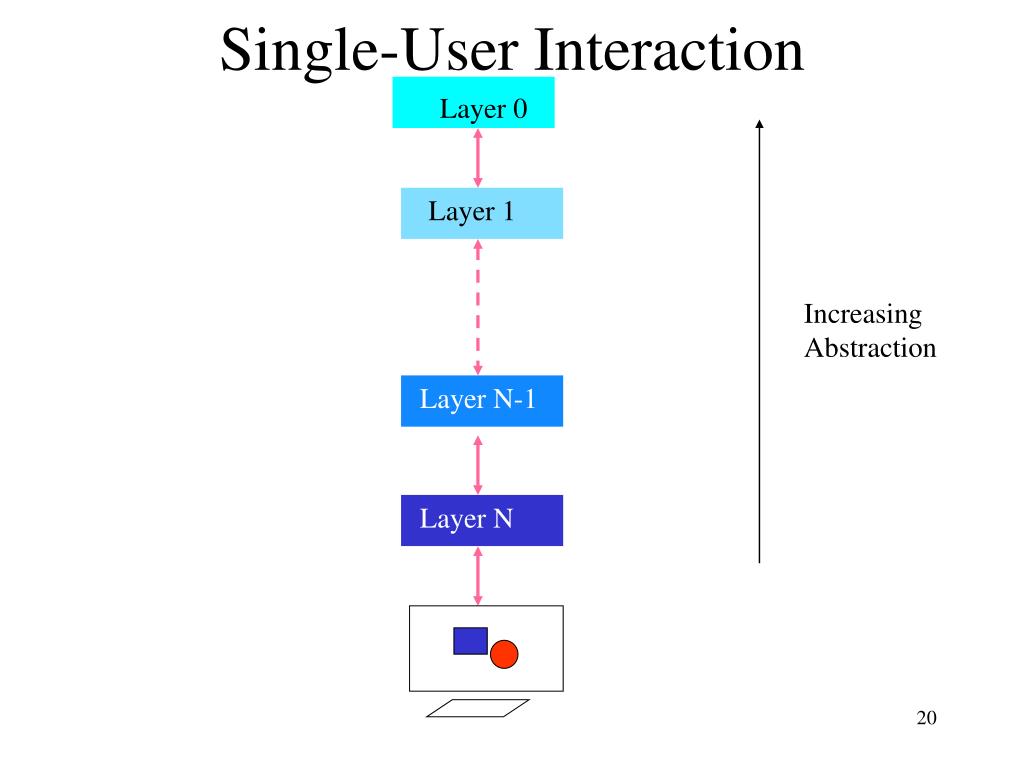 Single-User Interaction

Layer 0

Layer 1

Layer N-1

Layer N

Increasing Abstraction

20